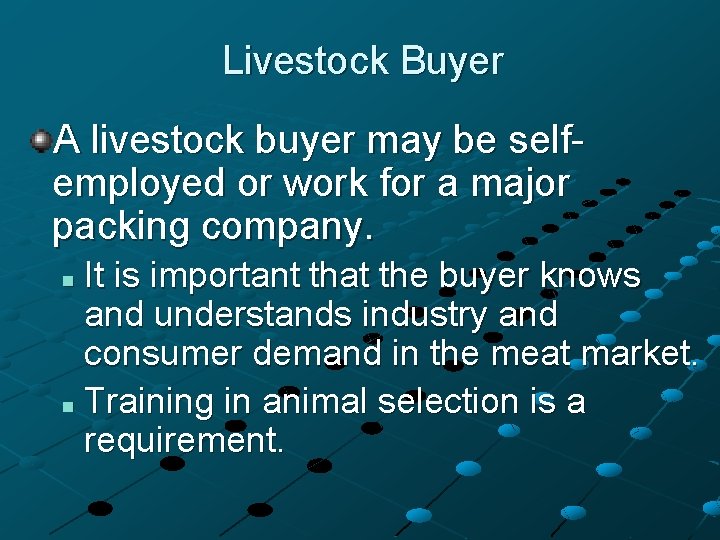 Livestock Buyer

A livestock buyer may be self-employed or work for a major packing company.

It is important that the buyer knows and understands industry and consumer demand in the meat market.

Training in animal selection is a requirement.